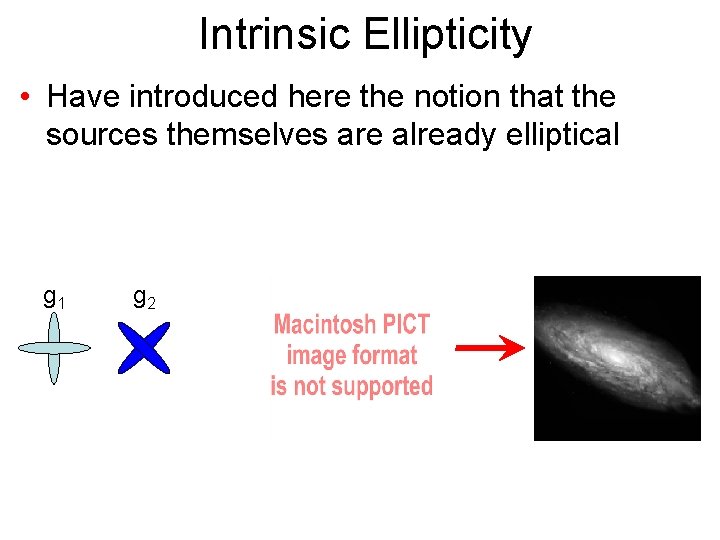 Intrinsic Ellipticity

• Have introduced here the notion that the sources themselves are already elliptical

$g_1$ $g_2$

Macintosh PICT image format is not supported